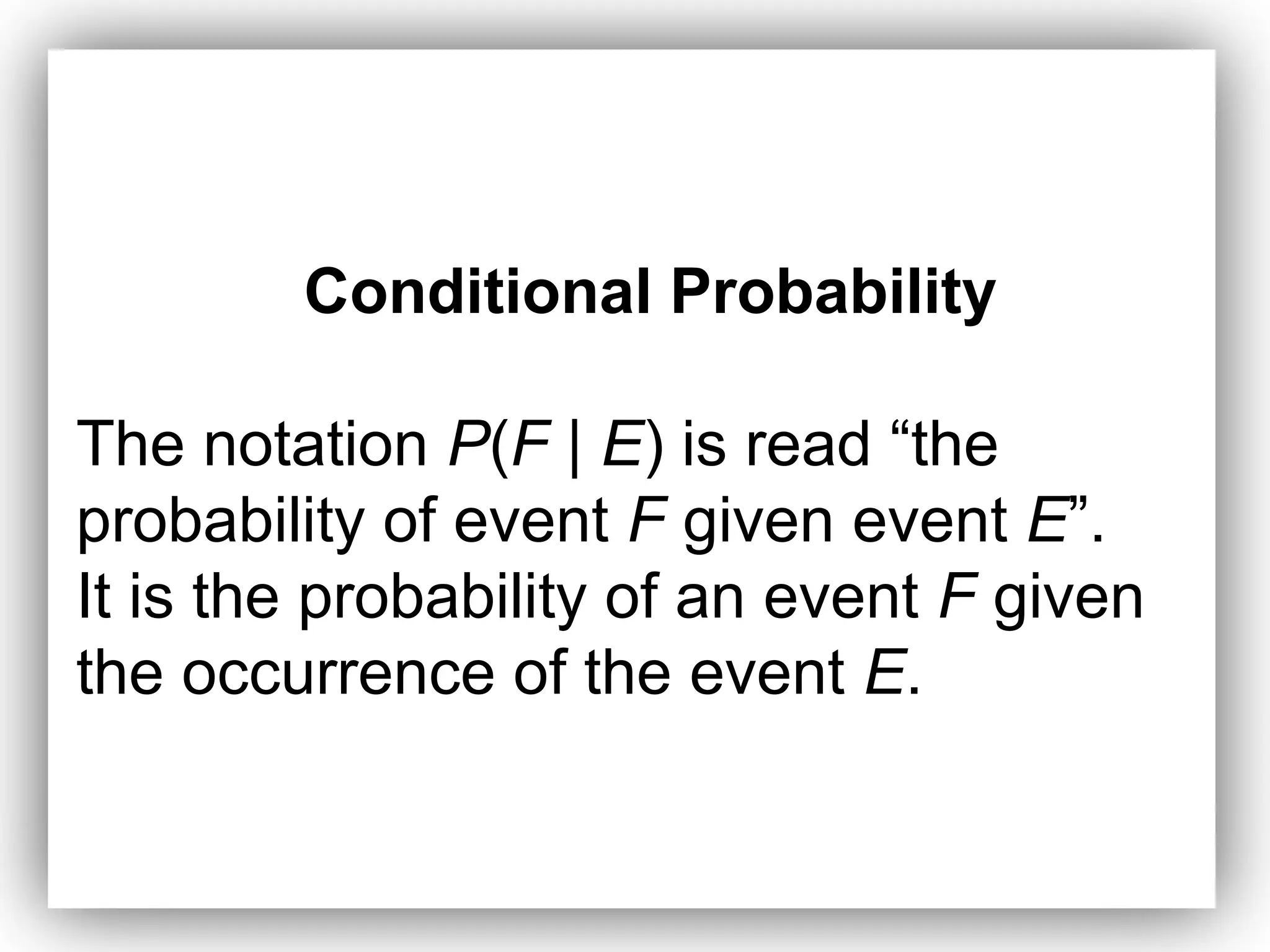 Conditional Probability

The notation $P(F \mid E)$ is read “the probability of event $F$ given event $E$”. It is the probability of an event $F$ given the occurrence of the event $E$.